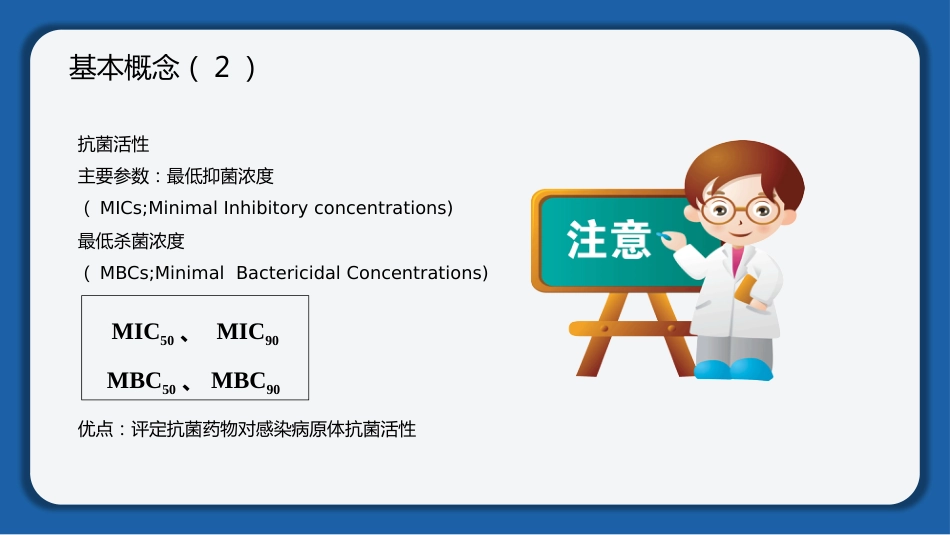 基本概念（ 2 ）

抗菌活性
主要参数：最低抑菌浓度
（ MICs;Minimal Inhibitory concentrations)
最低杀菌浓度
（ MBCs;Minimal Bactericidal Concentrations)

$MIC_{50}$、 $MIC_{90}$
$MBC_{50}$、 $MBC_{90}$

优点：评定抗菌药物对感染病原体抗菌活性

注意